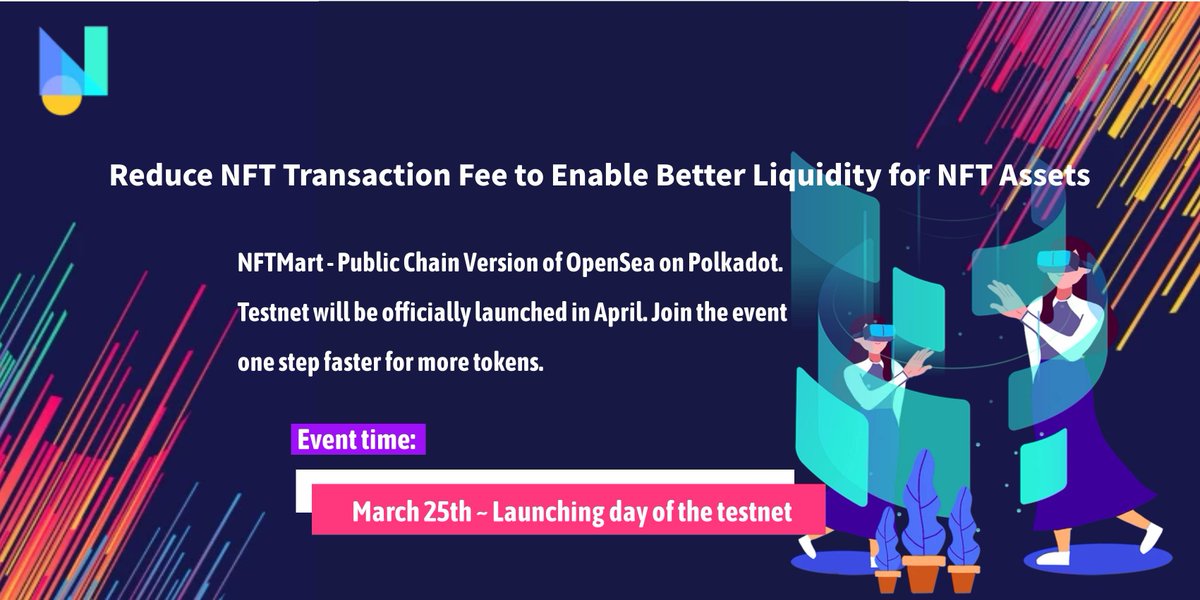 Reduce NFT Transaction Fee to Enable Better Liquidity for NFT Assets

NFTMart - Public Chain Version of OpenSea on Polkadot. Testnet will be officially launched in April. Join the event one step faster for more tokens.

Event time:

March 25th ~ Launching day of the testnet